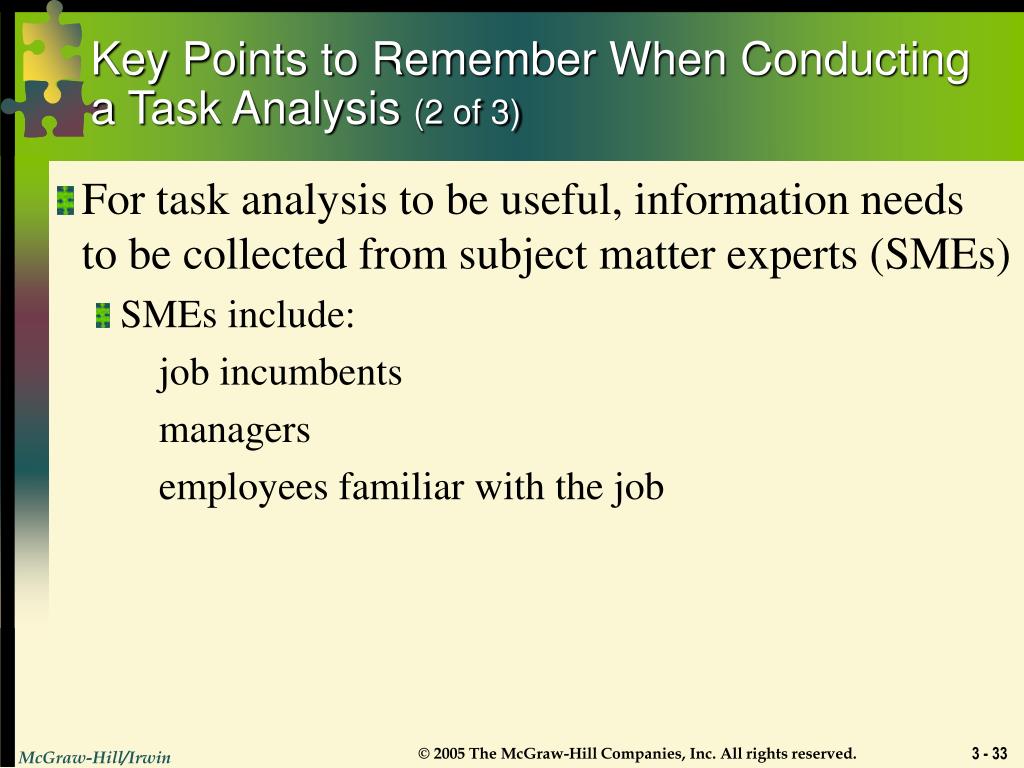 Key Points to Remember When Conducting a Task Analysis (2 of 3)

For task analysis to be useful, information needs to be collected from subject matter experts (SMEs)

SMEs include:

job incumbents

managers

employees familiar with the job

McGraw-Hill/Irwin

© 2005 The McGraw-Hill Companies, Inc. All rights reserved.

3 - 33